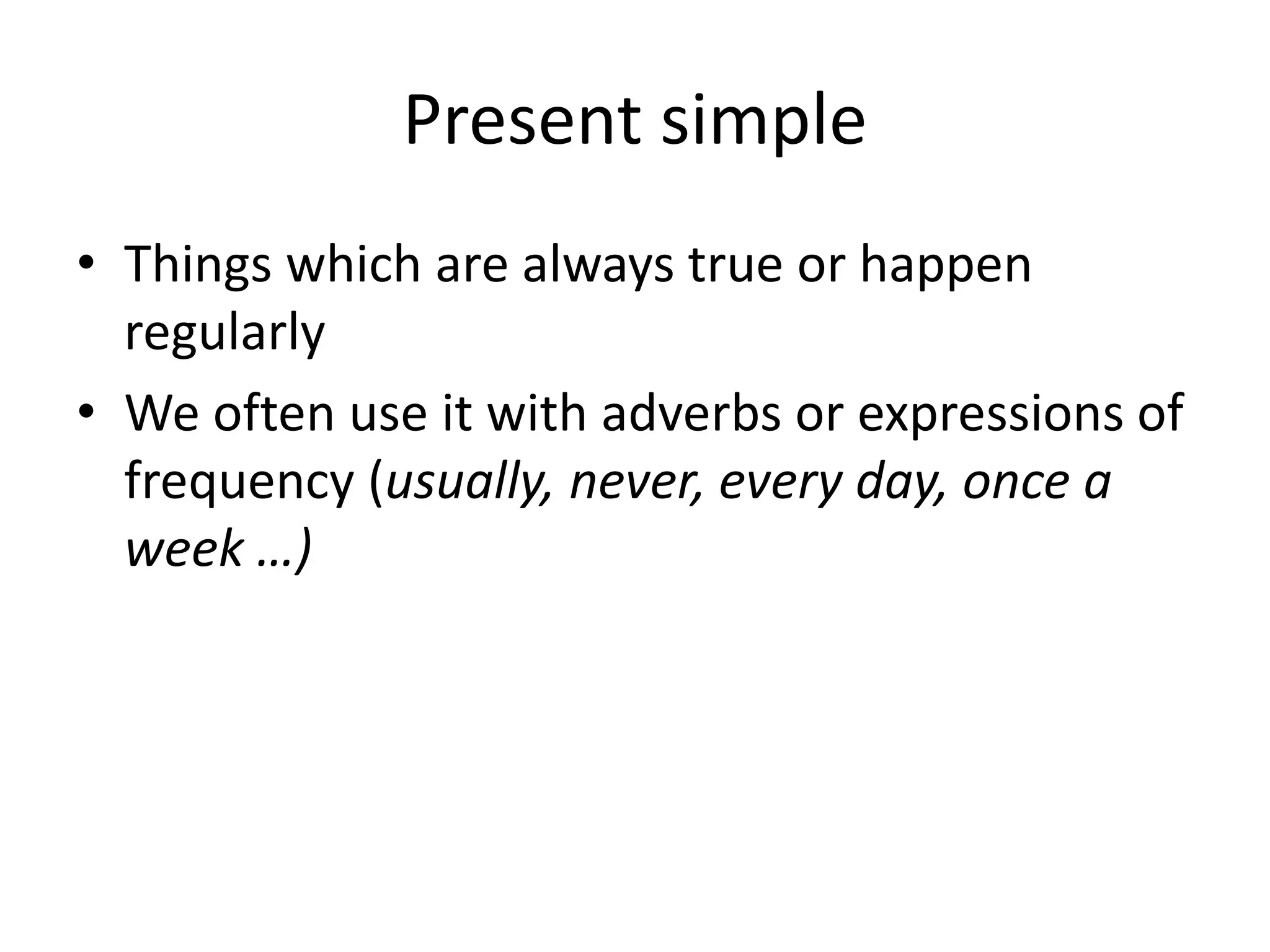 Present simple

• Things which are always true or happen regularly
• We often use it with adverbs or expressions of frequency (usually, never, every day, once a week …)